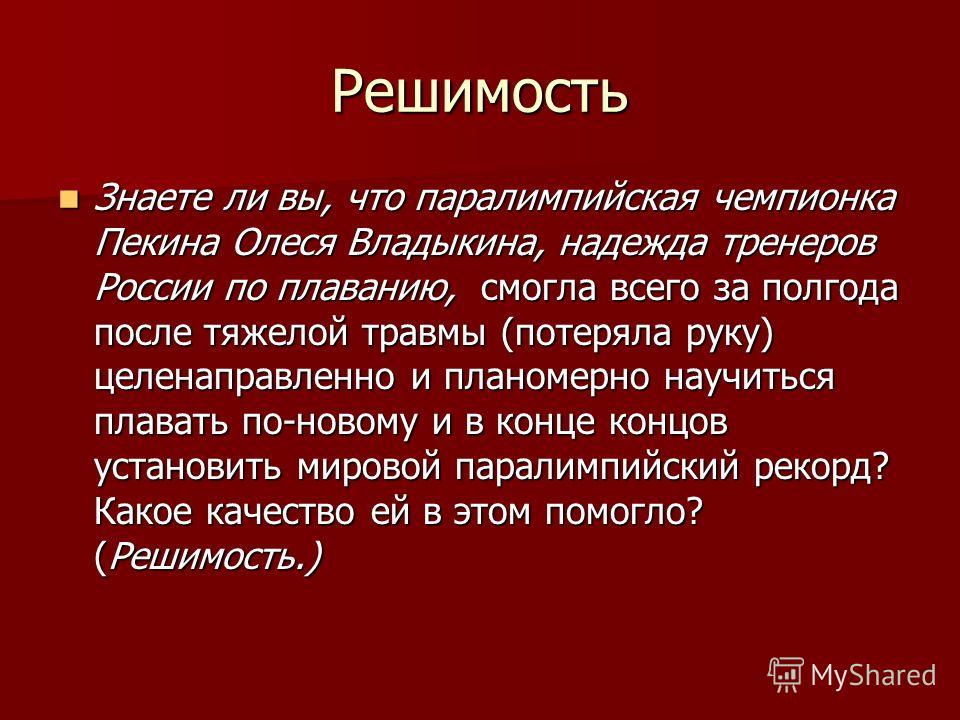 Решимость

Знаете ли вы, что паралимпийская чемпионка Пекина Олеся Владыкина, надежда тренеров России по плаванию, смогла всего за полгода после тяжелой травмы (потеряла руку) целенаправленно и планомерно научиться плавать по-новому и в конце концов установить мировой паралимпийский рекорд? Какое качество ей в этом помогло? (Решимость.)

MyShared